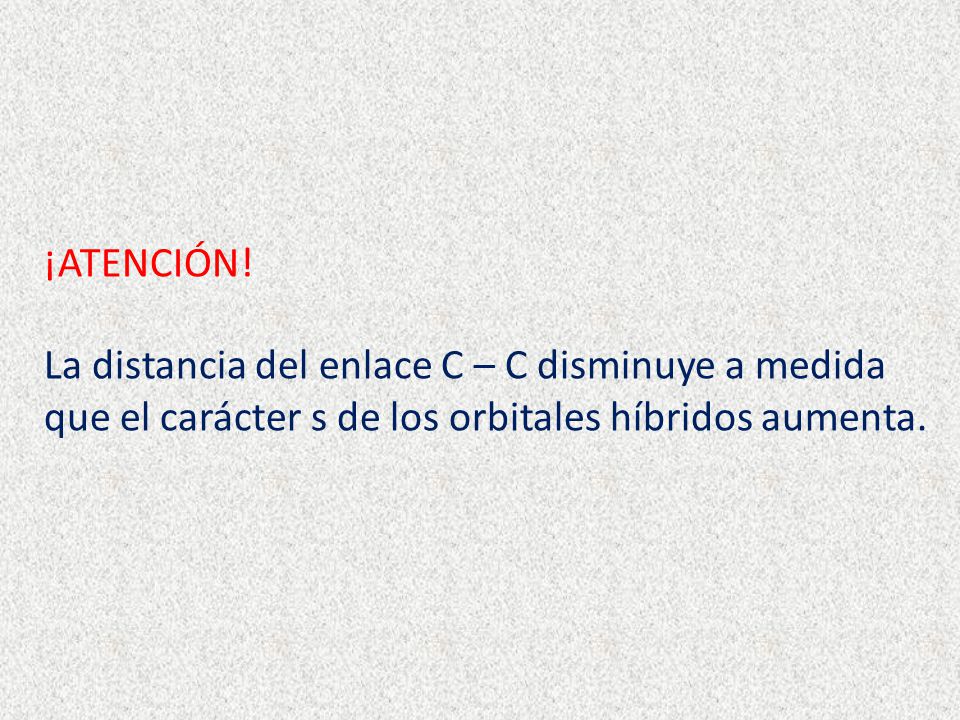 ¡ATENCIÓN!

La distancia del enlace C – C disminuye a medida que el carácter s de los orbitales híbridos aumenta.